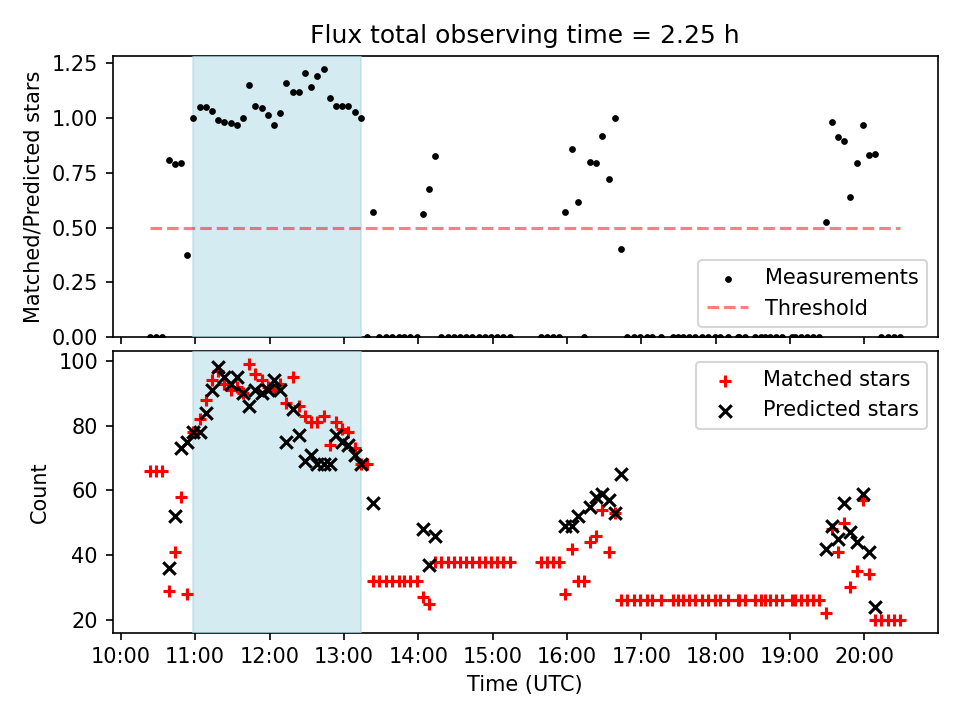 Flux total observing time = 2.25 h

Matched/Predicted stars

1.25
1.00
0.75
0.50
0.25
0.00

Measurements
Threshold

Count

100
80
60
40
20

Matched stars
Predicted stars

10:00 11:00 12:00 13:00 14:00 15:00 16:00 17:00 18:00 19:00 20:00

Time (UTC)